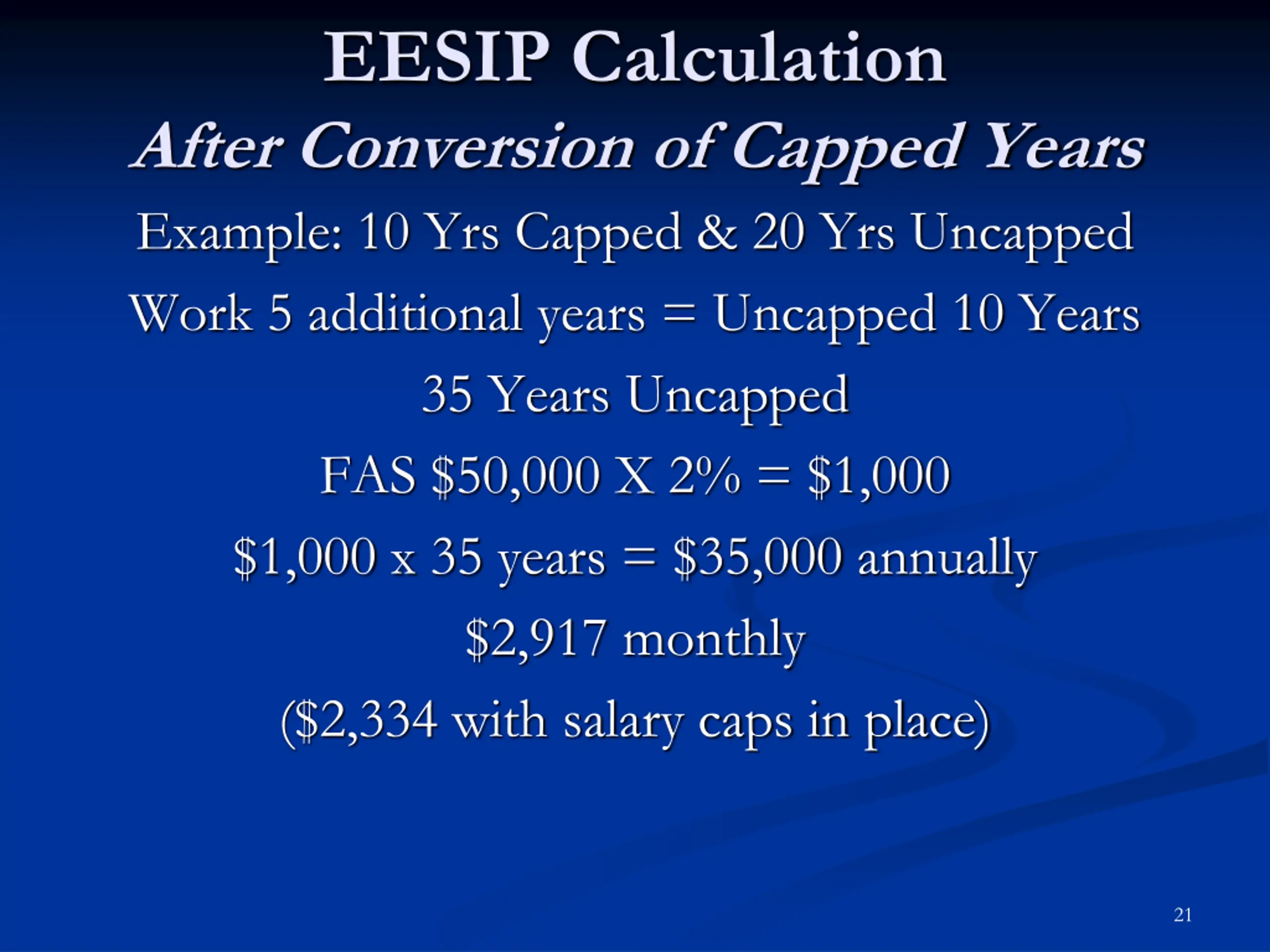 EESIP Calculation
After Conversion of Capped Years

Example: 10 Yrs Capped & 20 Yrs Uncapped

Work 5 additional years = Uncapped 10 Years

35 Years Uncapped

FAS \$50,000 X 2% = \$1,000

\$1,000 x 35 years = \$35,000 annually

\$2,917 monthly

(\$2,334 with salary caps in place)

21